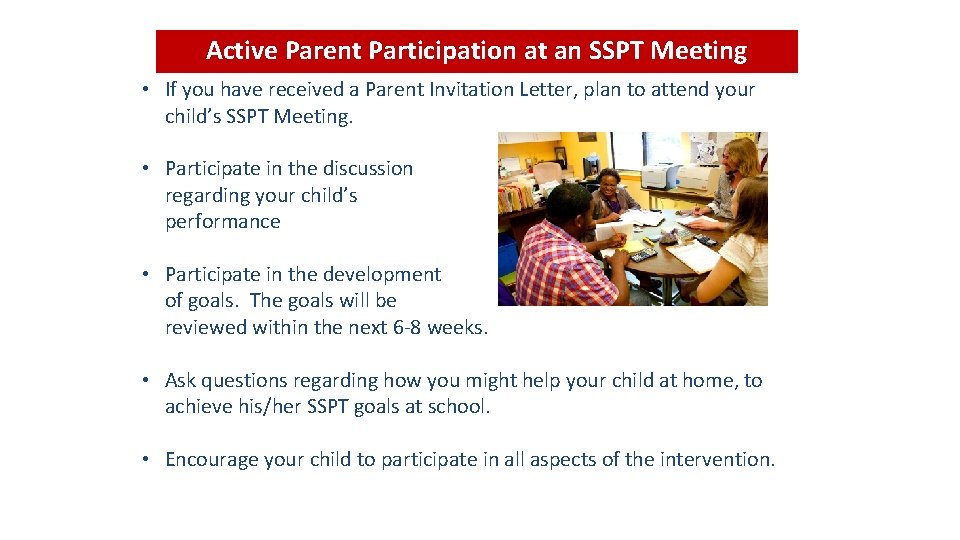 Active Parent Participation at an SSPT Meeting

• If you have received a Parent Invitation Letter, plan to attend your child's SSPT Meeting.

• Participate in the discussion regarding your child's performance

• Participate in the development of goals. The goals will be reviewed within the next 6-8 weeks.

• Ask questions regarding how you might help your child at home, to achieve his/her SSPT goals at school.

• Encourage your child to participate in all aspects of the intervention.